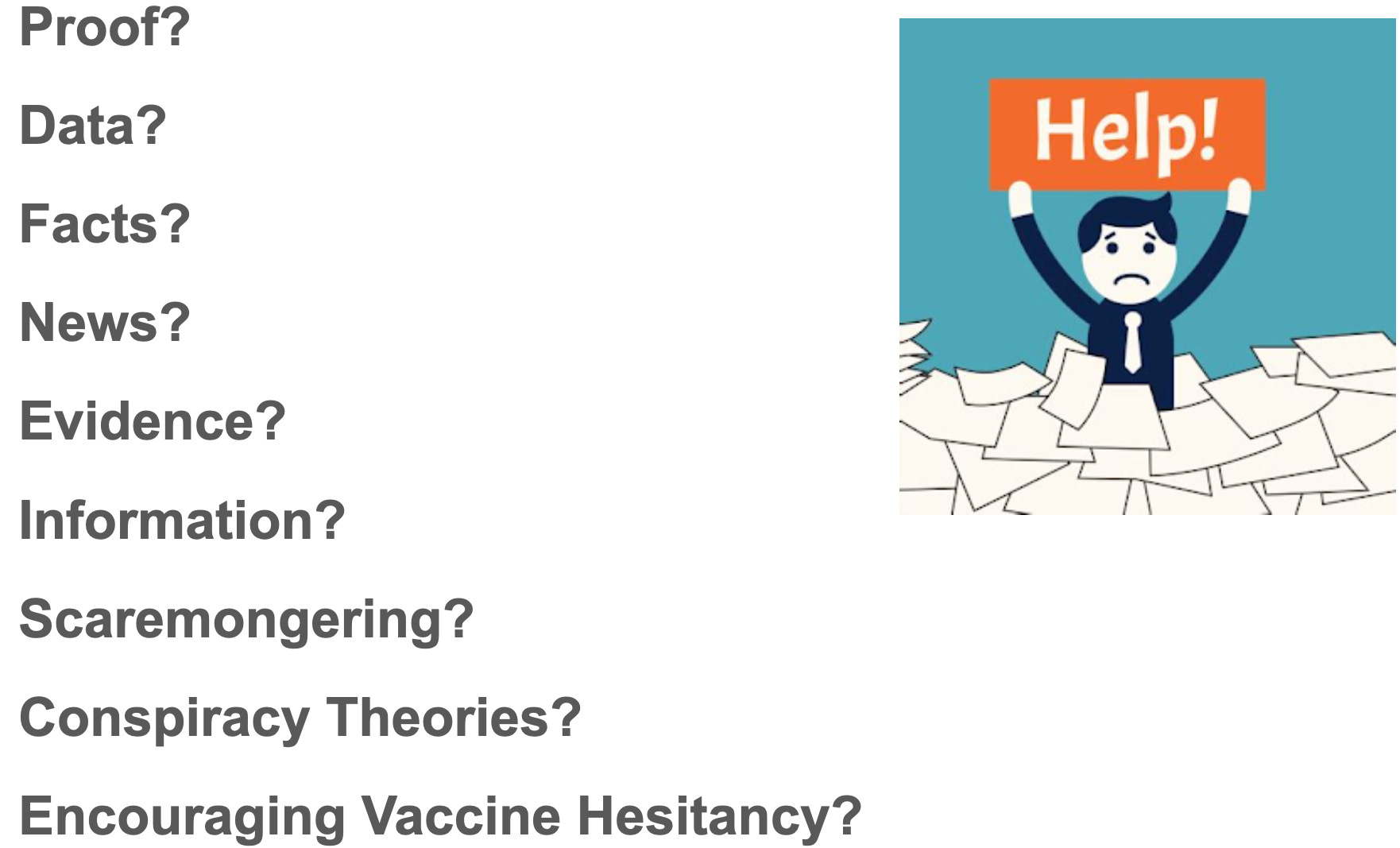 Proof?

Data?

Facts?

News?

Evidence?

Information?

Scaremongering?

Conspiracy Theories?

Encouraging Vaccine Hesitancy?

Help!